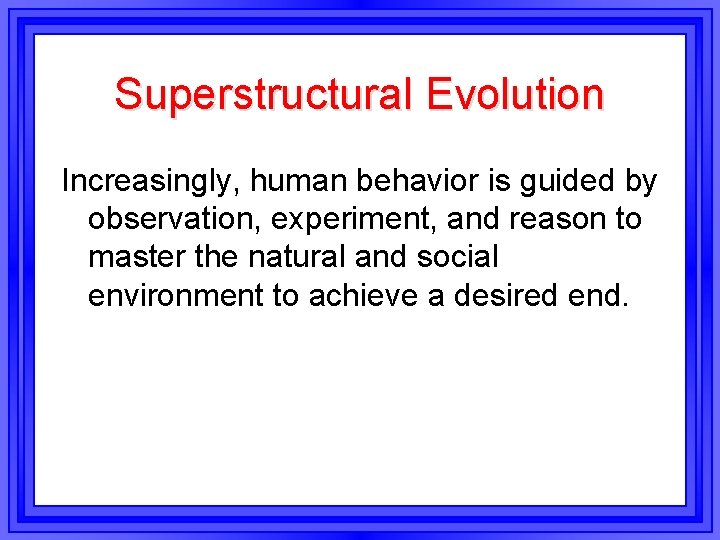 Superstructural Evolution

Increasingly, human behavior is guided by observation, experiment, and reason to master the natural and social environment to achieve a desired end.